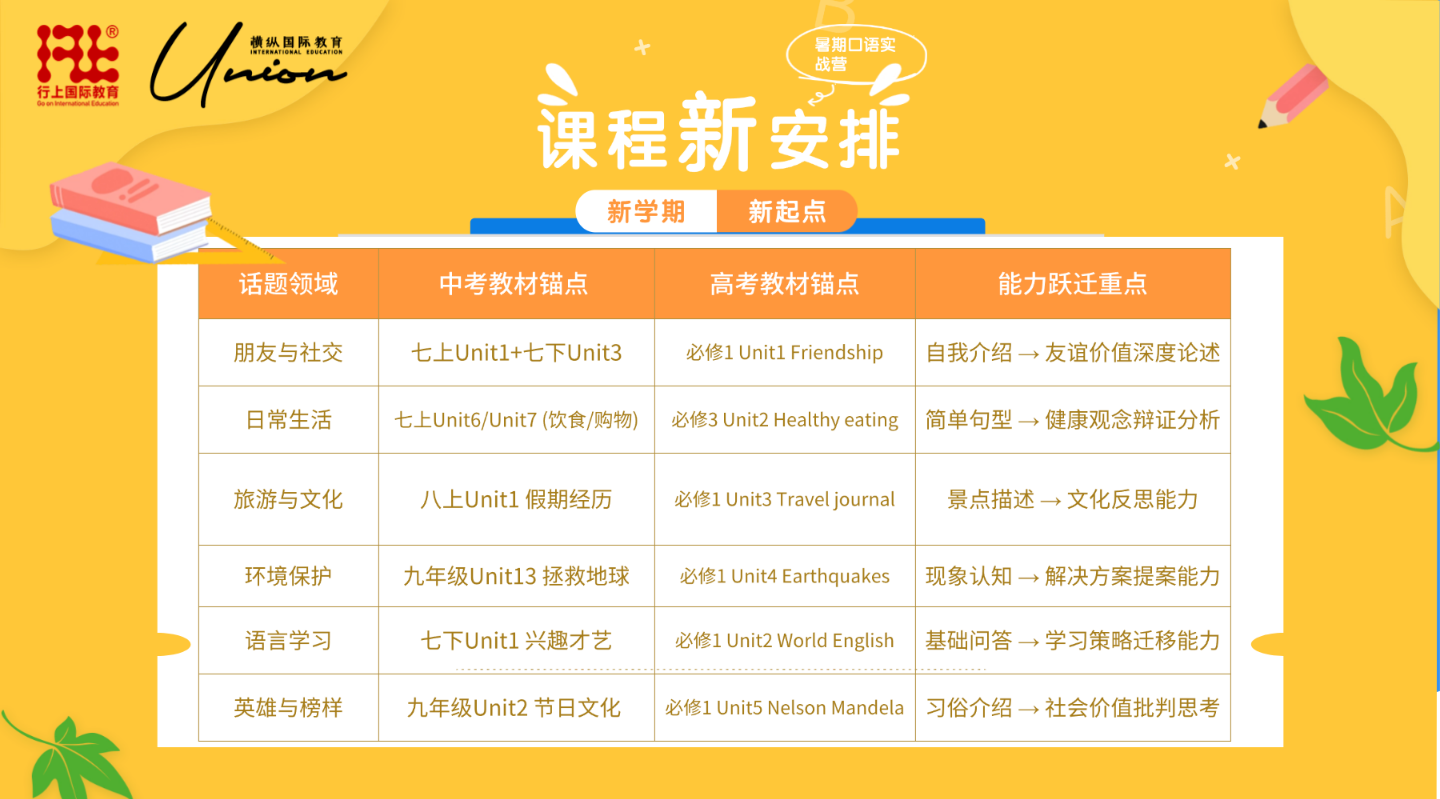 行上国际教育 Go on International Education

Union 横纵国际教育 INTERNATIONAL EDUCATION

暑期口语实战营

课程新安排

新学期 新起点

| 话题领域 | 中考教材锚点 | 高考教材锚点 | 能力跃迁重点 |
|---|---|---|---|
| 朋友与社交 | 七上Unit1+七下Unit3 | 必修1 Unit1 Friendship | 自我介绍 → 友谊价值深度论述 |
| 日常生活 | 七上Unit6/Unit7 (饮食/购物) | 必修3 Unit2 Healthy eating | 简单句型 → 健康观念辩证分析 |
| 旅游与文化 | 八上Unit1 假期经历 | 必修1 Unit3 Travel journal | 景点描述 → 文化反思能力 |
| 环境保护 | 九年级Unit13 拯救地球 | 必修1 Unit4 Earthquakes | 现象认知 → 解决方案提案能力 |
| 语言学习 | 七下Unit1 兴趣才艺 | 必修1 Unit2 World English | 基础问答 → 学习策略迁移能力 |
| 英雄与榜样 | 九年级Unit2 节日文化 | 必修1 Unit5 Nelson Mandela | 习俗介绍 → 社会价值批判思考 |